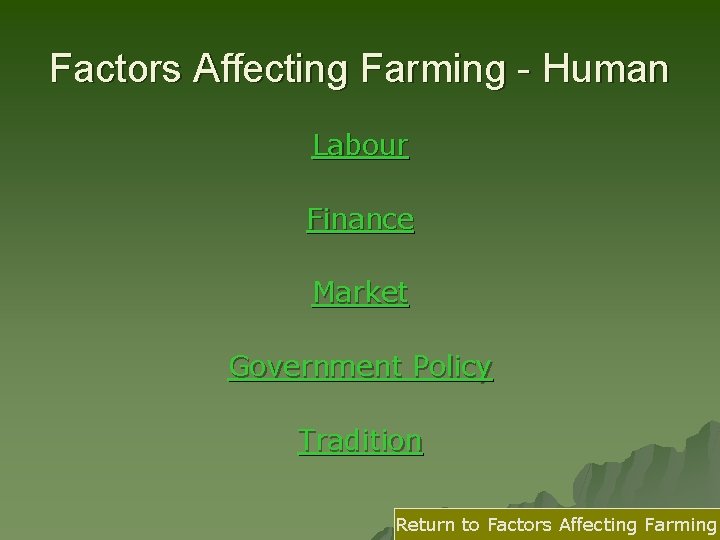 Factors Affecting Farming - Human

Labour

Finance

Market

Government Policy

Tradition

Return to Factors Affecting Farming